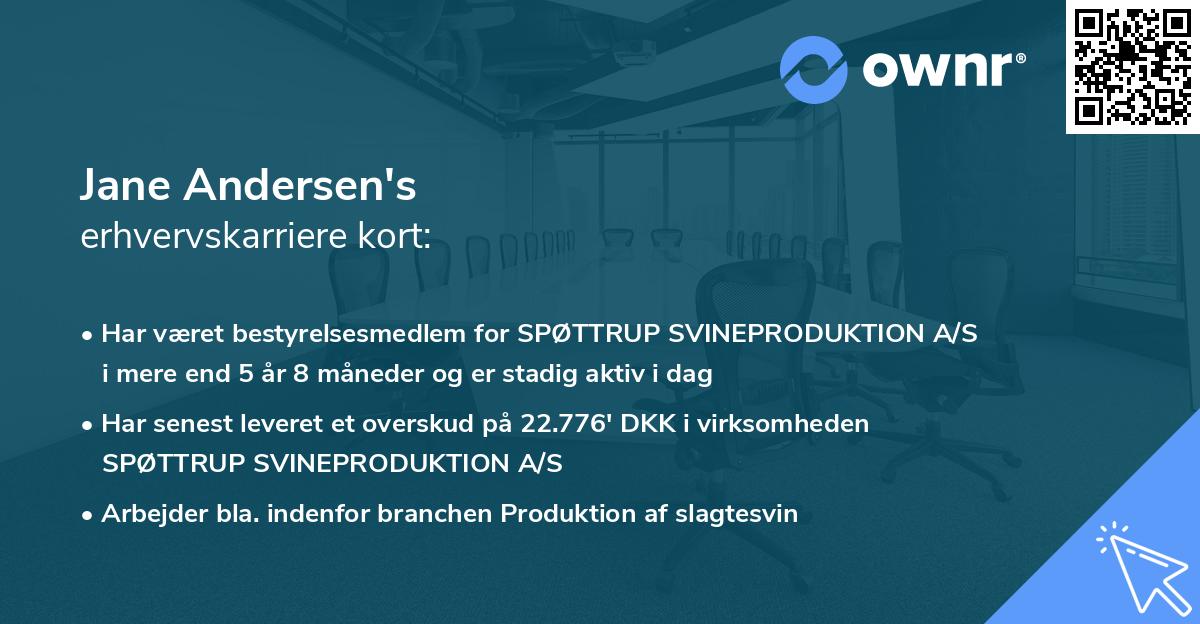 ownr®

Jane Andersen's
erhvervskarriere kort:

• Har været bestyrelsesmedlem for SPØTTRUP SVINEPRODUKTION A/S i mere end 5 år 8 måneder og er stadig aktiv i dag

• Har senest leveret et overskud på 22.776' DKK i virksomheden SPØTTRUP SVINEPRODUKTION A/S

• Arbejder bla. indenfor branchen Produktion af slagtesvin